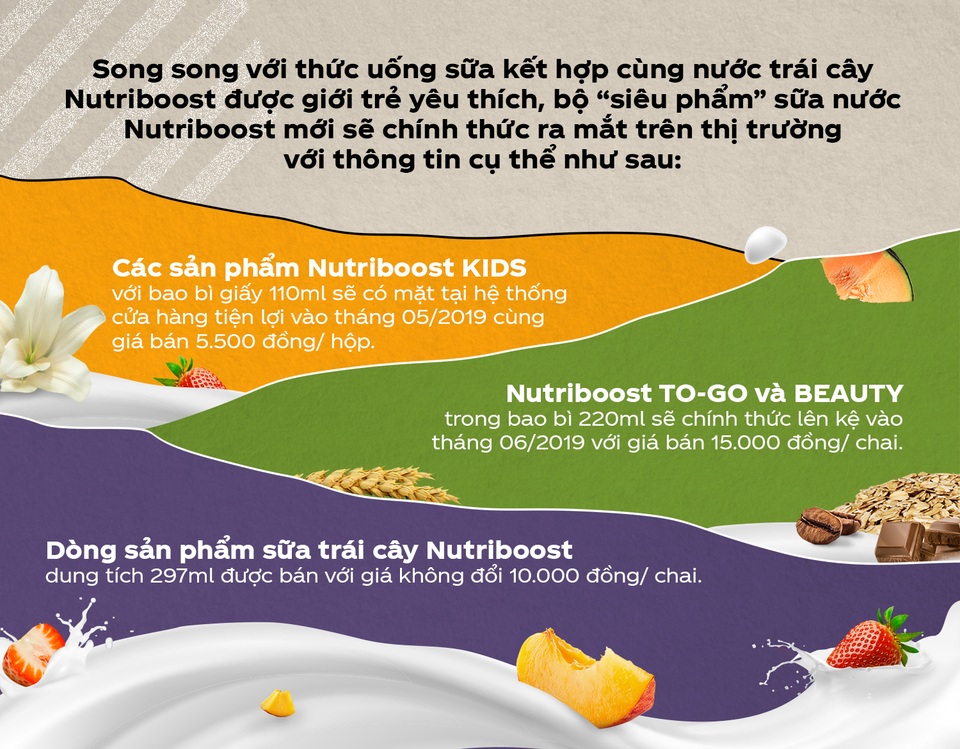 Song song với thức uống sữa kết hợp cùng nước trái cây Nutriboost được giới trẻ yêu thích, bộ “siêu phẩm” sữa nước Nutriboost mới sẽ chính thức ra mắt trên thị trường với thông tin cụ thể như sau:

Các sản phẩm Nutriboost KIDS
với bao bì giấy 110ml sẽ có mặt tại hệ thống cửa hàng tiện lợi vào tháng 05/2019 cùng giá bán 5.500 đồng/ hộp.

Nutriboost TO-GO và BEAUTY
trong bao bì 220ml sẽ chính thức lên kệ vào tháng 06/2019 với giá bán 15.000 đồng/ chai.

Dòng sản phẩm sữa trái cây Nutriboost
dung tích 297ml được bán với giá không đổi 10.000 đồng/ chai.